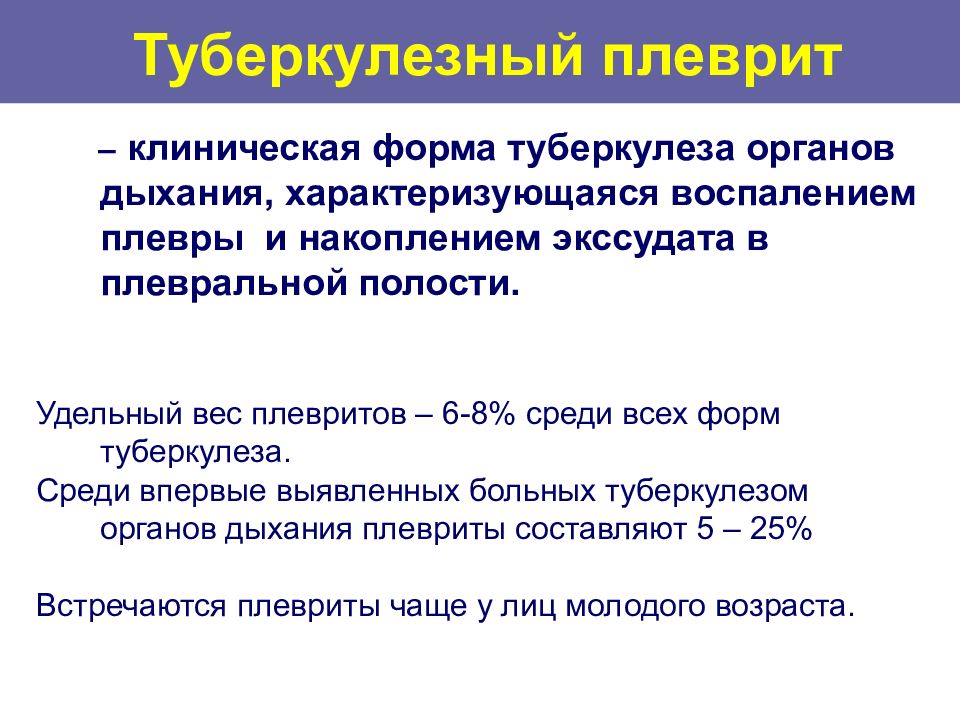 Туберкулезный плеврит

– клиническая форма туберкулеза органов дыхания, характеризующаяся воспалением плевры и накоплением экссудата в плевральной полости.

Удельный вес плевритов – 6-8% среди всех форм туберкулеза.
Среди впервые выявленных больных туберкулезом органов дыхания плевриты составляют 5 – 25%

Встречаются плевриты чаще у лиц молодого возраста.